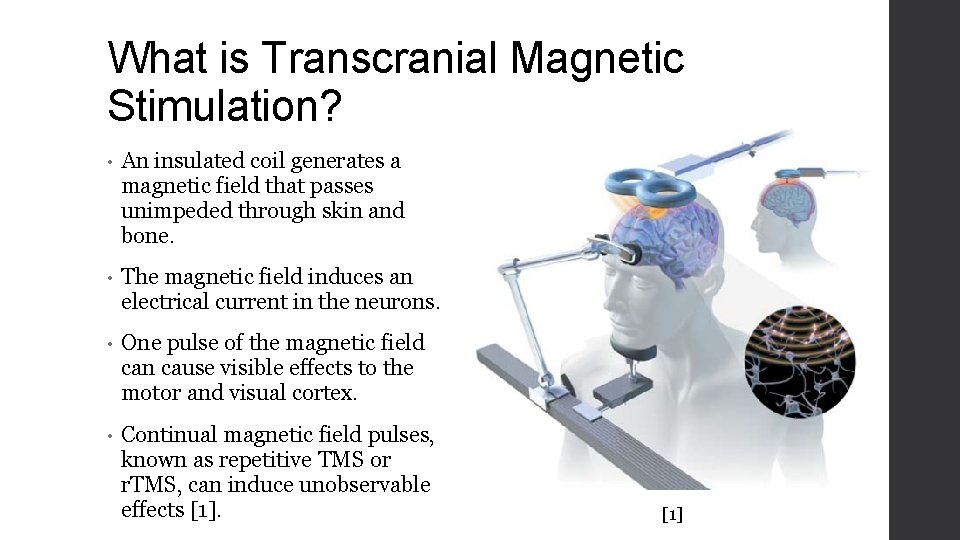 What is Transcranial Magnetic Stimulation?

• An insulated coil generates a magnetic field that passes unimpeded through skin and bone.

• The magnetic field induces an electrical current in the neurons.

• One pulse of the magnetic field can cause visible effects to the motor and visual cortex.

• Continual magnetic field pulses, known as repetitive TMS or rTMS, can induce unobservable effects [1].

[1]